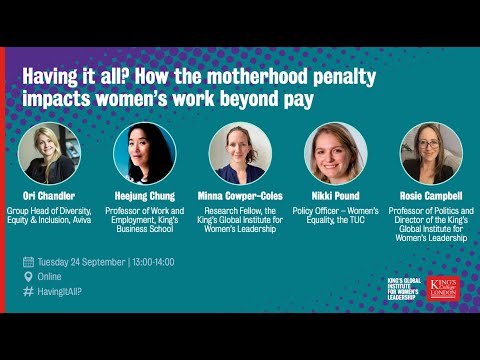 Having it all? How the motherhood penalty impacts women's work beyond pay

Ori Chandler
Group Head of Diversity, Equity & Inclusion, Aviva

Heejung Chung
Professor of Work and Employment, King's Business School

Minna Cowper-Coles
Research Fellow, the King's Global Institute for Women's Leadership

Nikki Pound
Policy Officer – Women's Equality, the TUC

Rosie Campbell
Professor of Politics and Director of the King's Global Institute for Women's Leadership

Tuesday 24 September | 13:00-14:00
Online
# HavingItAll?

KING'S GLOBAL INSTITUTE FOR WOMEN'S LEADERSHIP

KING'S College LONDON